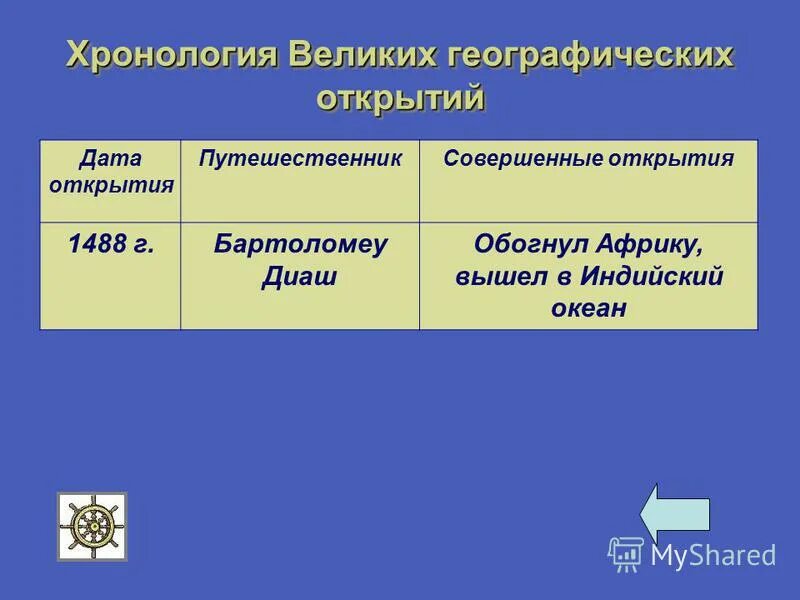 Хронология Великих географических открытий

| Дата открытия | Путешественник | Совершенные открытия |
|---|---|---|
| 1488 г. | Бартоломеу Диаш | Обогнул Африку, вышел в Индийский океан |

MyShared